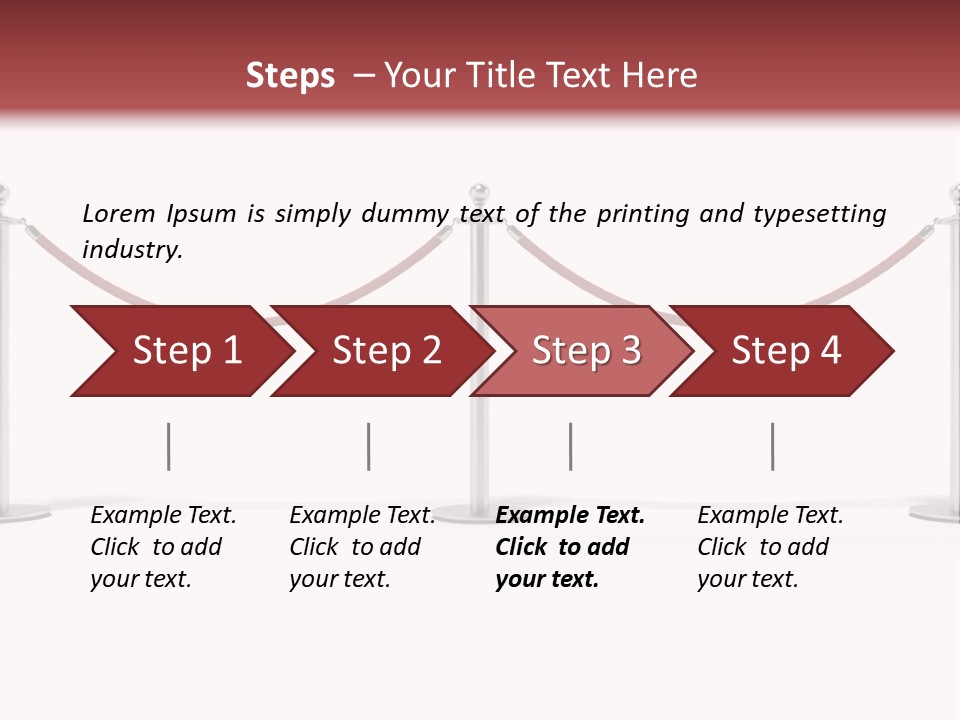 Steps – Your Title Text Here

Lorem Ipsum is simply dummy text of the printing and typesetting industry.

Step 1

Step 2

Step 3

Step 4

Example Text. Click to add your text.

Example Text. Click to add your text.

Example Text. Click to add your text.

Example Text. Click to add your text.